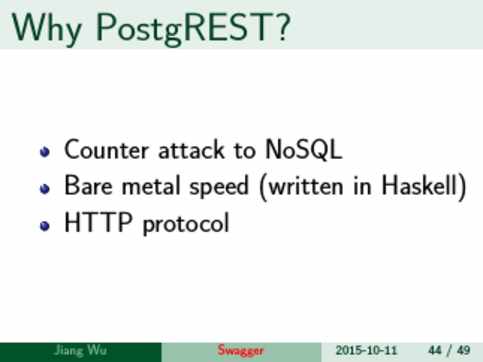 Why PostgREST?

- Counter attack to NoSQL
- Bare metal speed (written in Haskell)
- HTTP protocol

Jiang Wu Swagger 2015-10-11 44 / 49